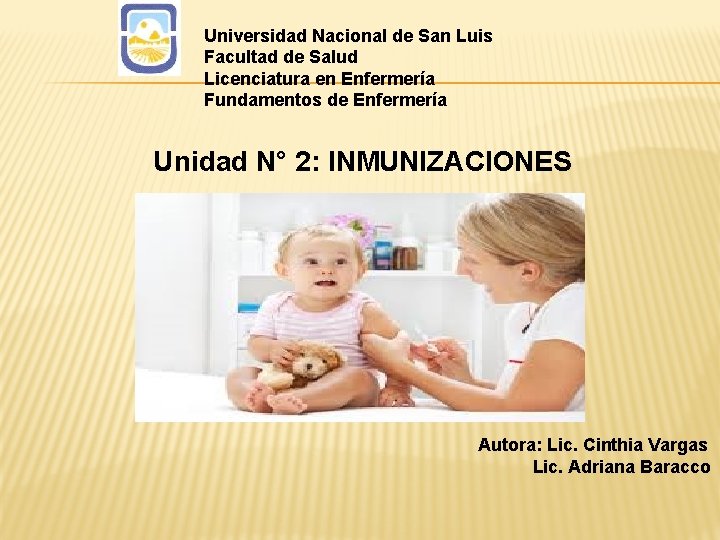 Universidad Nacional de San Luis
Facultad de Salud
Licenciatura en Enfermería
Fundamentos de Enfermería

Unidad N° 2: INMUNIZACIONES

Autora: Lic. Cinthia Vargas
Lic. Adriana Baracco